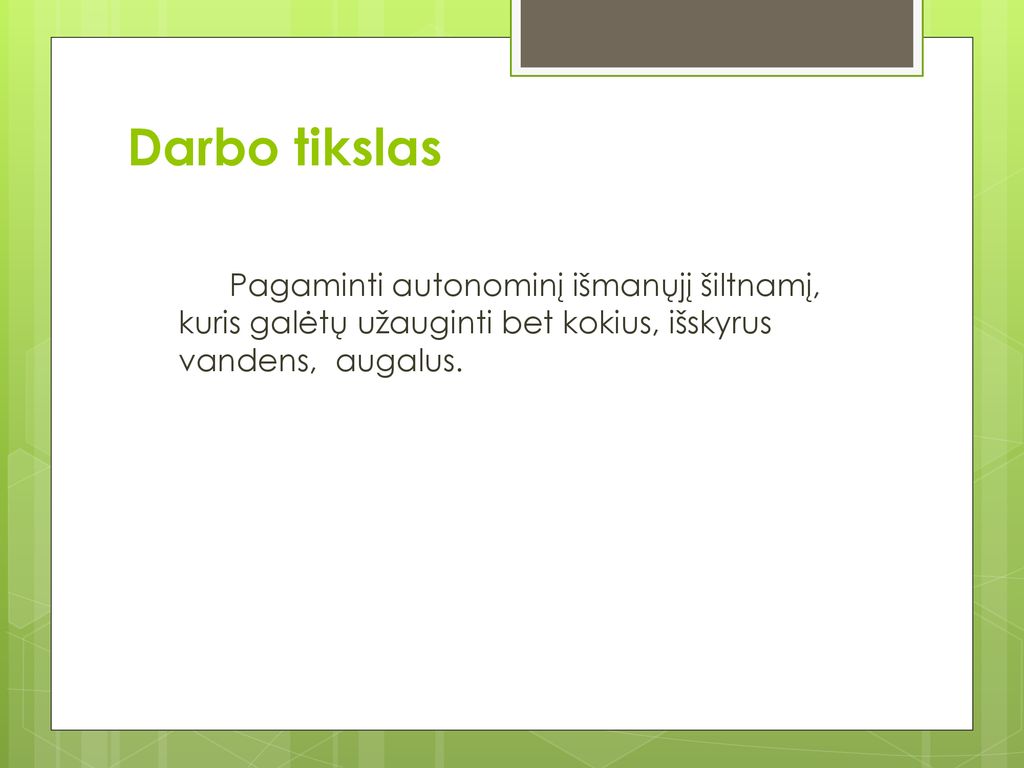 Darbo tikslas

Pagaminti autonominį išmanųjį šiltnamį, kuris galėtų užauginti bet kokius, išskyrus vandens,  augalus.